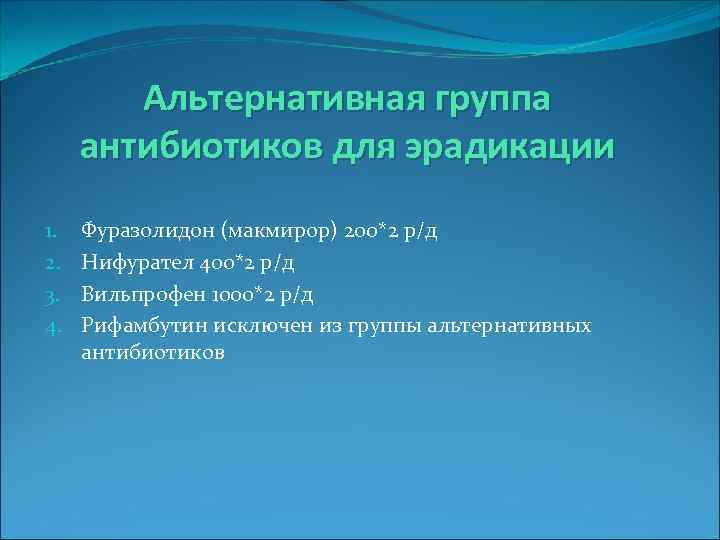 Альтернативная группа антибиотиков для эрадикации

1. Фуразолидон (макмирор) 200*2 р/д
2. Нифурател 400*2 р/д
3. Вильпрофен 1000*2 р/д
4. Рифамбутин исключен из группы альтернативных антибиотиков